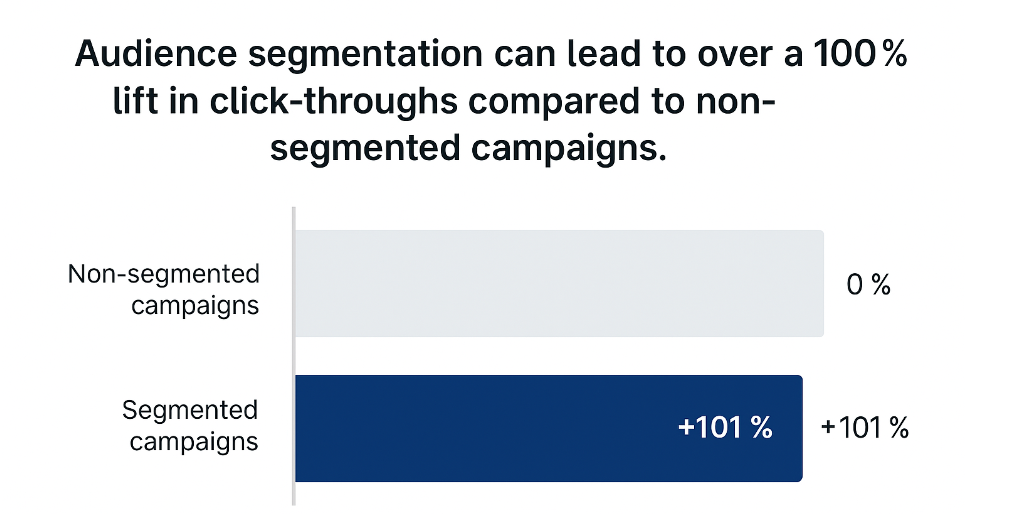 Audience segmentation can lead to over a 100 % lift in click-throughs compared to non-segmented campaigns.

Non-segmented campaigns

0 %

Segmented campaigns

+101 %

+101 %